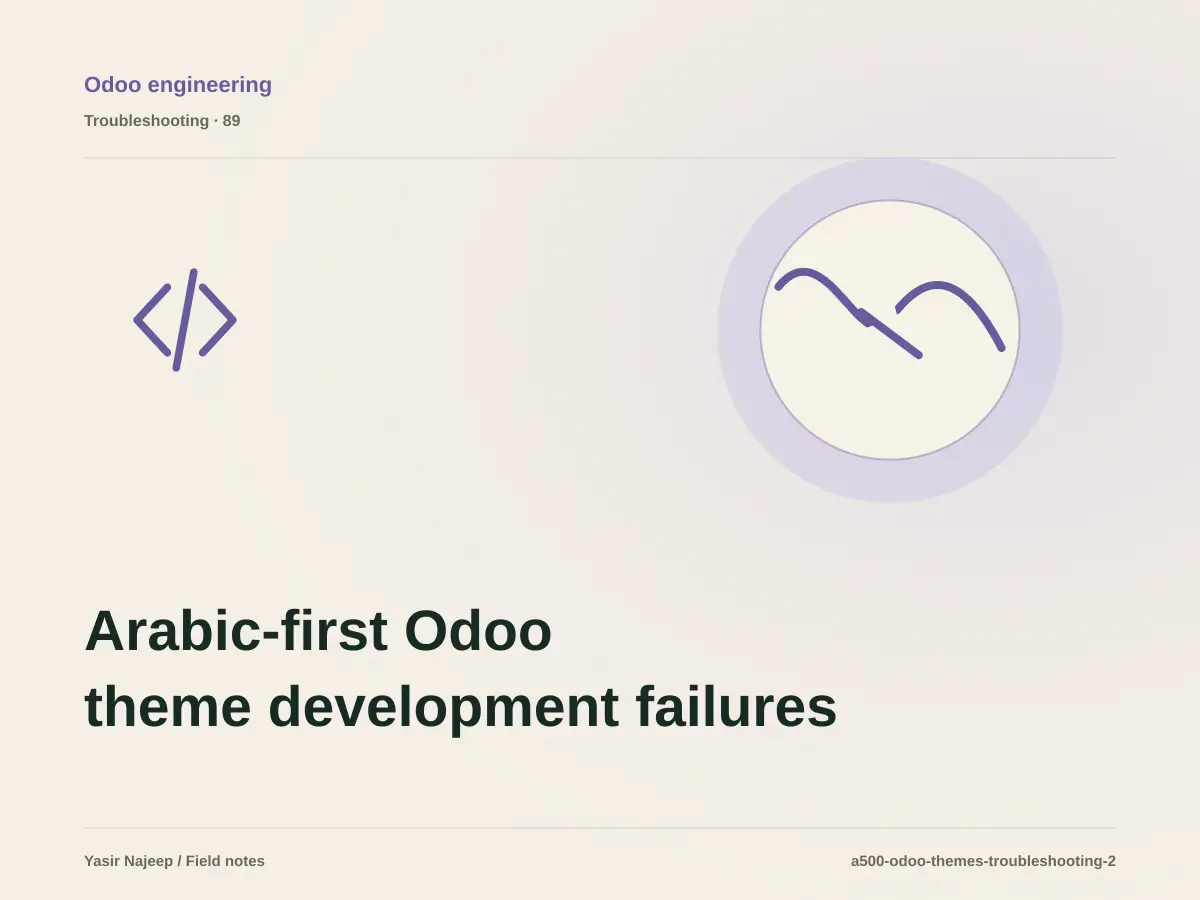 Odoo engineering

Troubleshooting · 89

Arabic-first Odoo theme development failures

Yasir Najeep / Field notes

a500-odoo-themes-troubleshooting-2